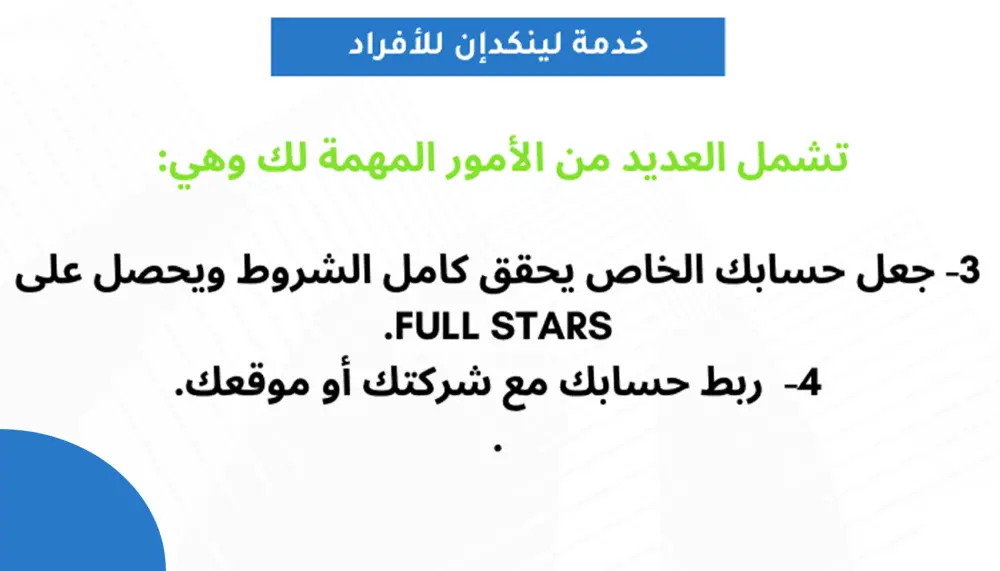 خدمة لينكدإن للأفراد

تشمل العديد من الأمور المهمة لك وهي:

3- جعل حسابك الخاص يحقق كامل الشروط ويحصل على FULL STARS.

4- ربط حسابك مع شركتك أو موقعك.

.